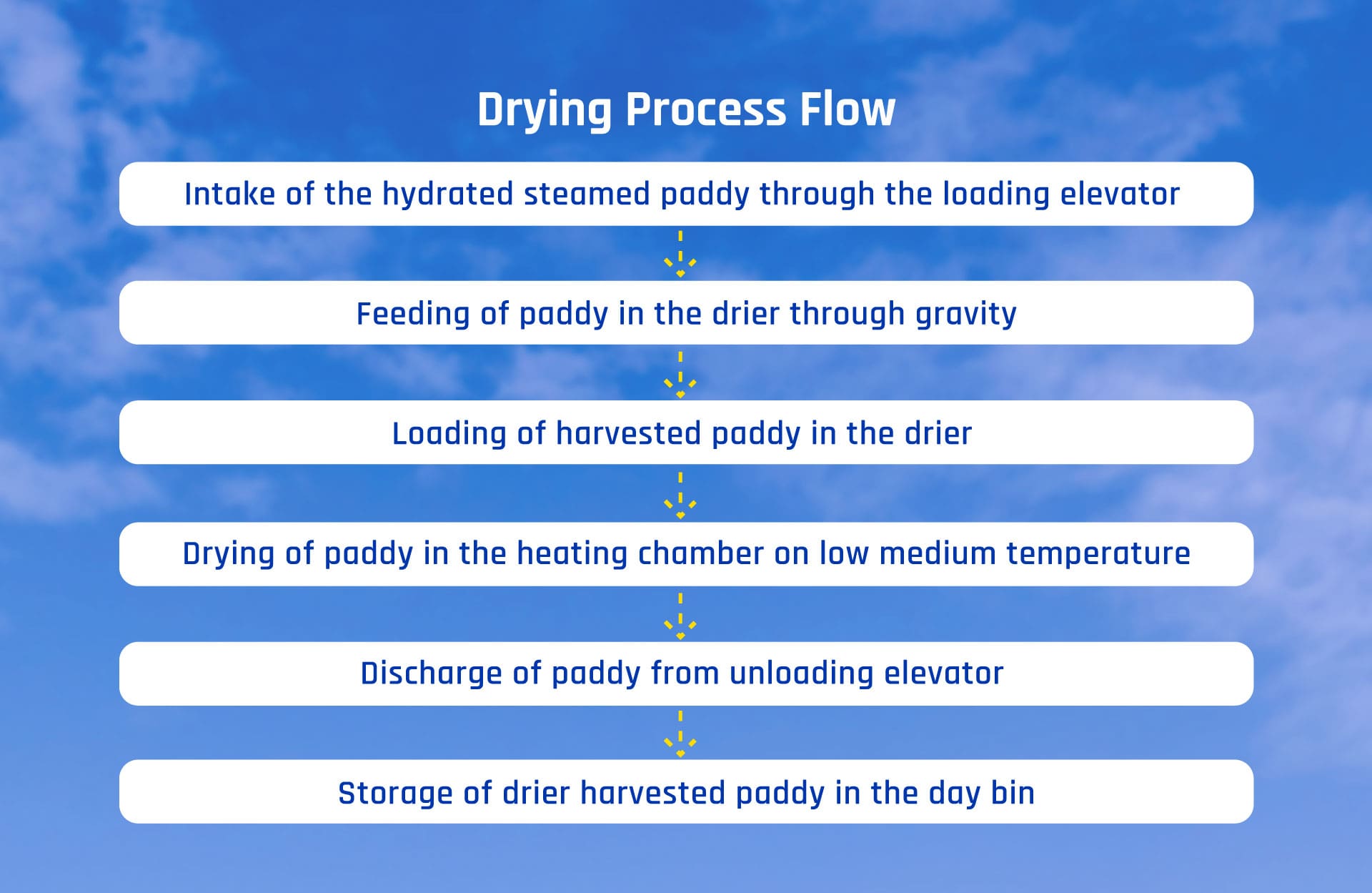 Drying Process Flow

Intake of the hydrated steamed paddy through the loading elevator

Feeding of paddy in the drier through gravity

Loading of harvested paddy in the drier

Drying of paddy in the heating chamber on low medium temperature

Discharge of paddy from unloading elevator

Storage of drier harvested paddy in the day bin